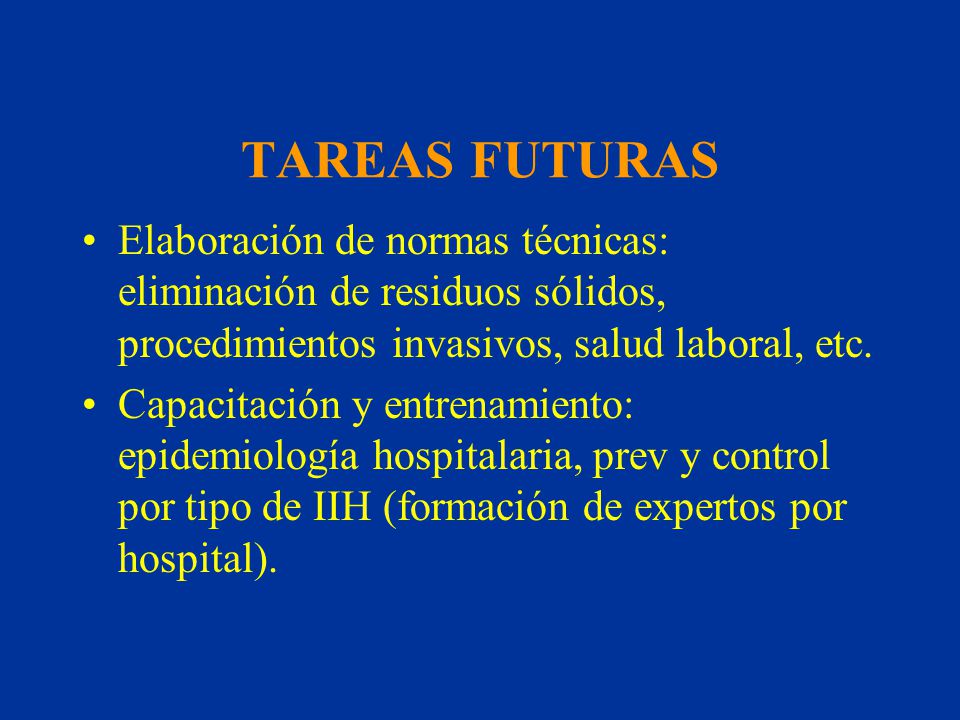 TAREAS FUTURAS

• Elaboración de normas técnicas: eliminación de residuos sólidos, procedimientos invasivos, salud laboral, etc.

• Capacitación y entrenamiento: epidemiología hospitalaria, prev y control por tipo de IIH (formación de expertos por hospital).